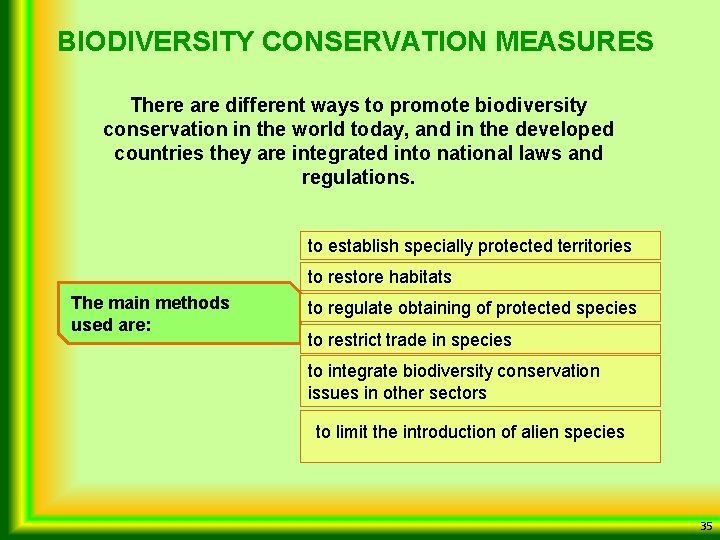 BIODIVERSITY CONSERVATION MEASURES

There are different ways to promote biodiversity conservation in the world today, and in the developed countries they are integrated into national laws and regulations.

The main methods used are:

to establish specially protected territories

to restore habitats

to regulate obtaining of protected species

to restrict trade in species

to integrate biodiversity conservation issues in other sectors

to limit the introduction of alien species

35